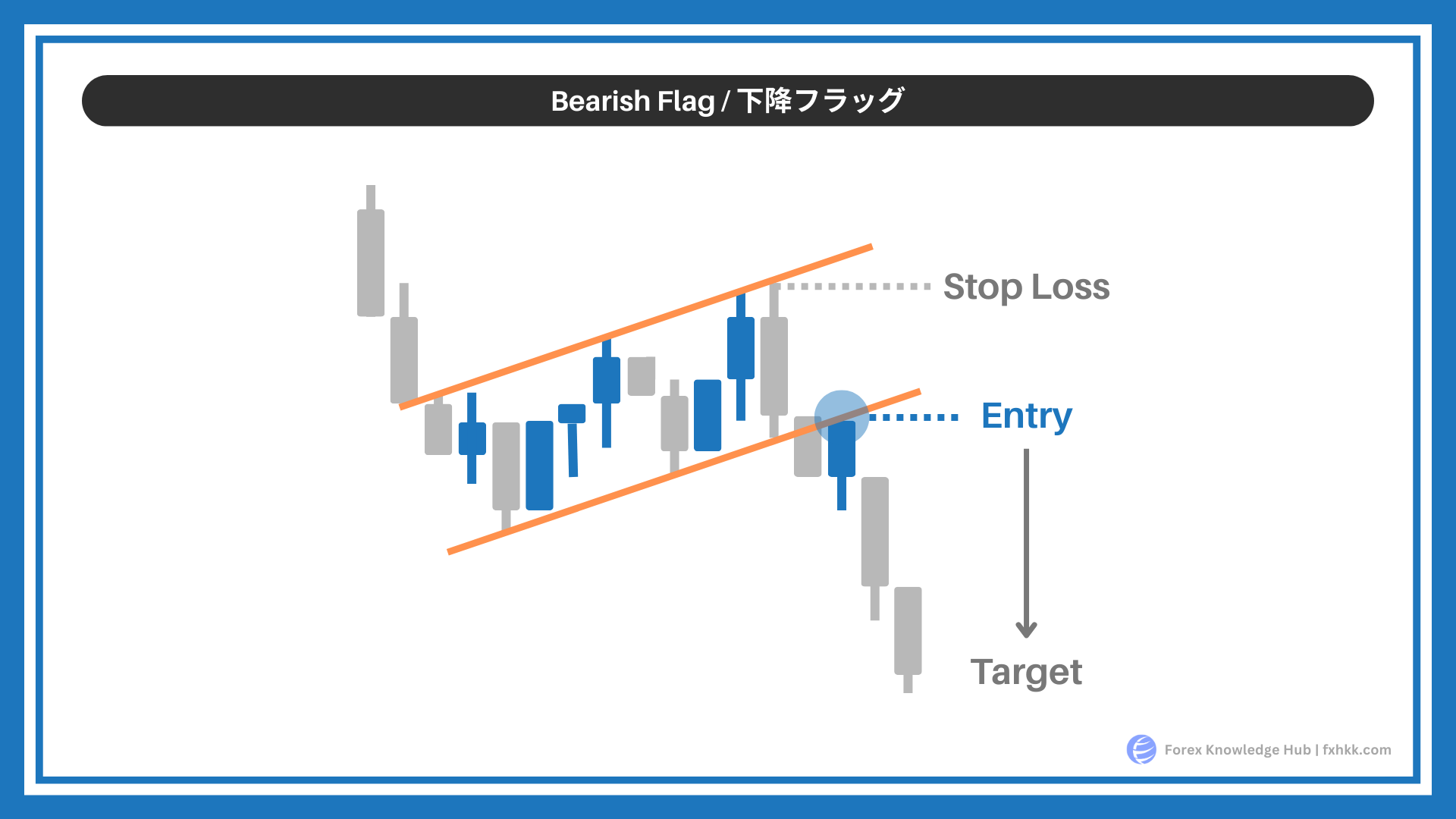 Bearish Flag / 下降フラッグ

Stop Loss

Entry

Target

Forex Knowledge Hub | fxhkk.com